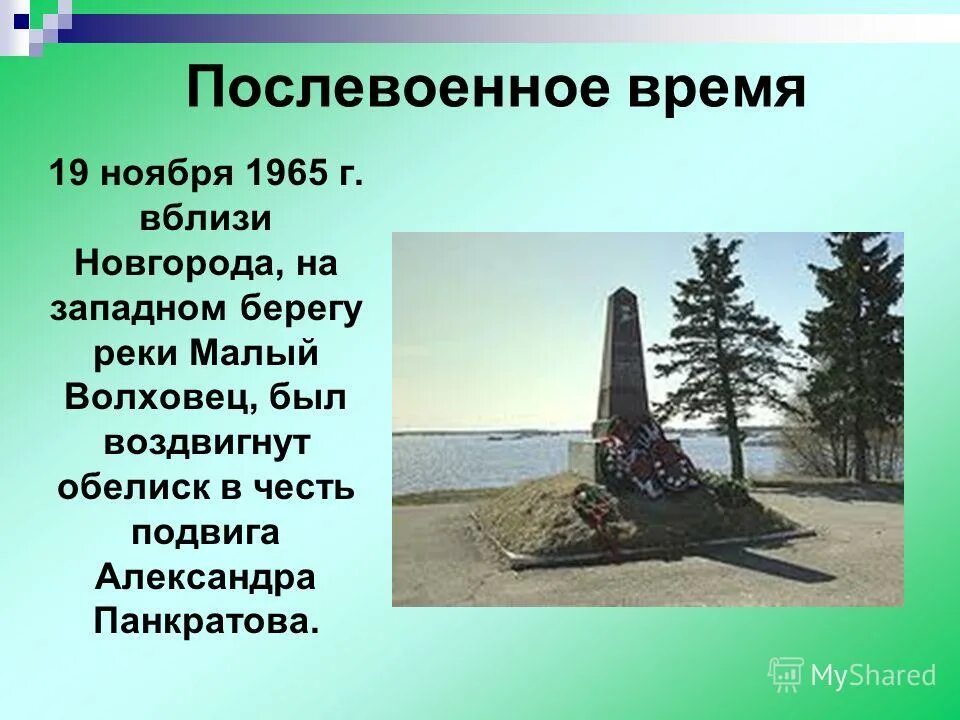 Послевоенное время

19 ноября 1965 г. вблизи Новгорода, на западном берегу реки Малый Волховец, был воздвигнут обелиск в честь подвига Александра Панкратова.

MyShared